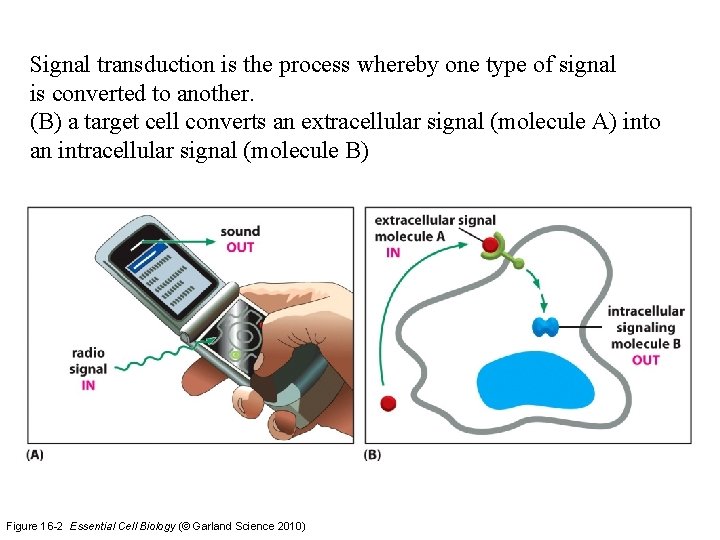 Signal transduction is the process whereby one type of signal is converted to another.
(B) a target cell converts an extracellular signal (molecule A) into an intracellular signal (molecule B)

sound
OUT

radio
signal
IN

(A)

extracellular signal
molecule A
IN

intracellular
signaling
molecule B
OUT

(B)

Figure 16-2 Essential Cell Biology (© Garland Science 2010)